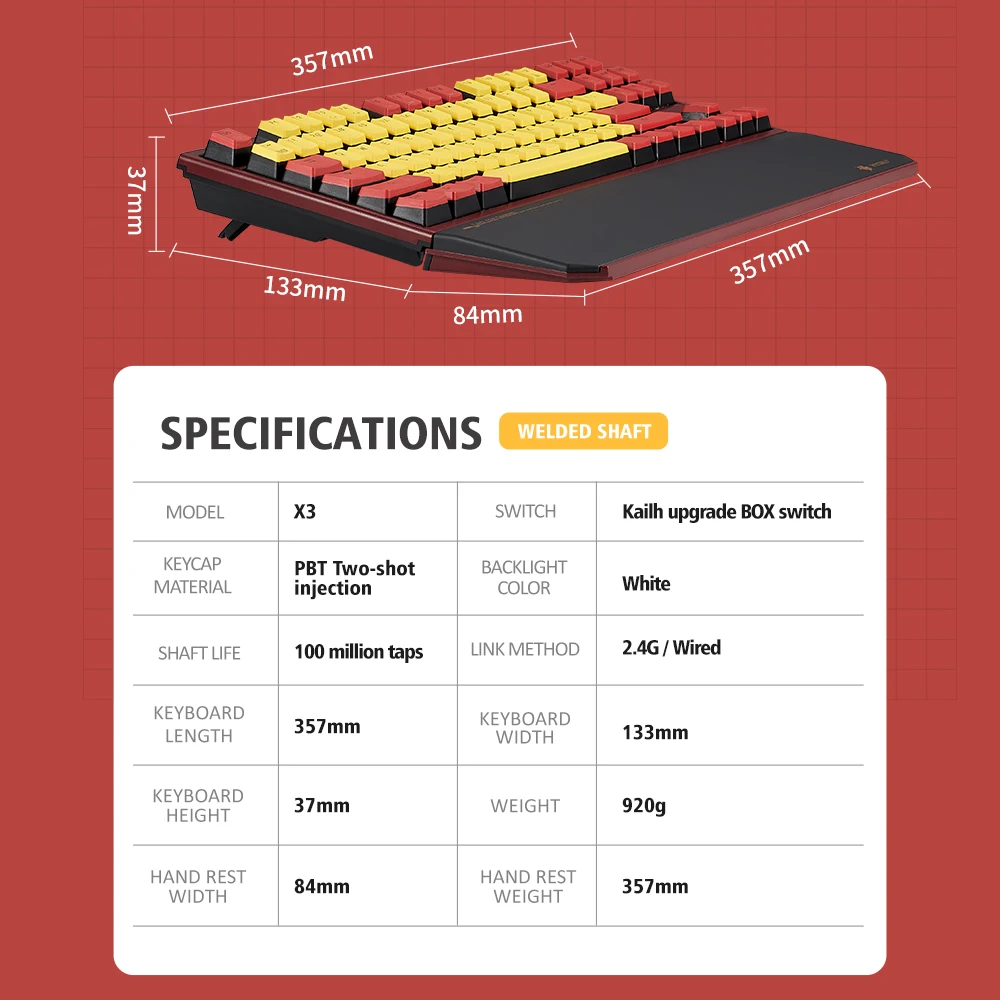 357mm

37mm

133mm

84mm

357mm

SPECIFICATIONS WELDED SHAFT

| MODEL | X3 | SWITCH | Kailh upgrade BOX switch |
|---|---|---|---|
| KEYCAP MATERIAL | PBT Two-shot injection | BACKLIGHT COLOR | White |
| SHAFT LIFE | 100 million taps | LINK METHOD | 2.4G / Wired |
| KEYBOARD LENGTH | 357mm | KEYBOARD WIDTH | 133mm |
| KEYBOARD HEIGHT | 37mm | WEIGHT | 920g |
| HAND REST WIDTH | 84mm | HAND REST WEIGHT | 357mm |